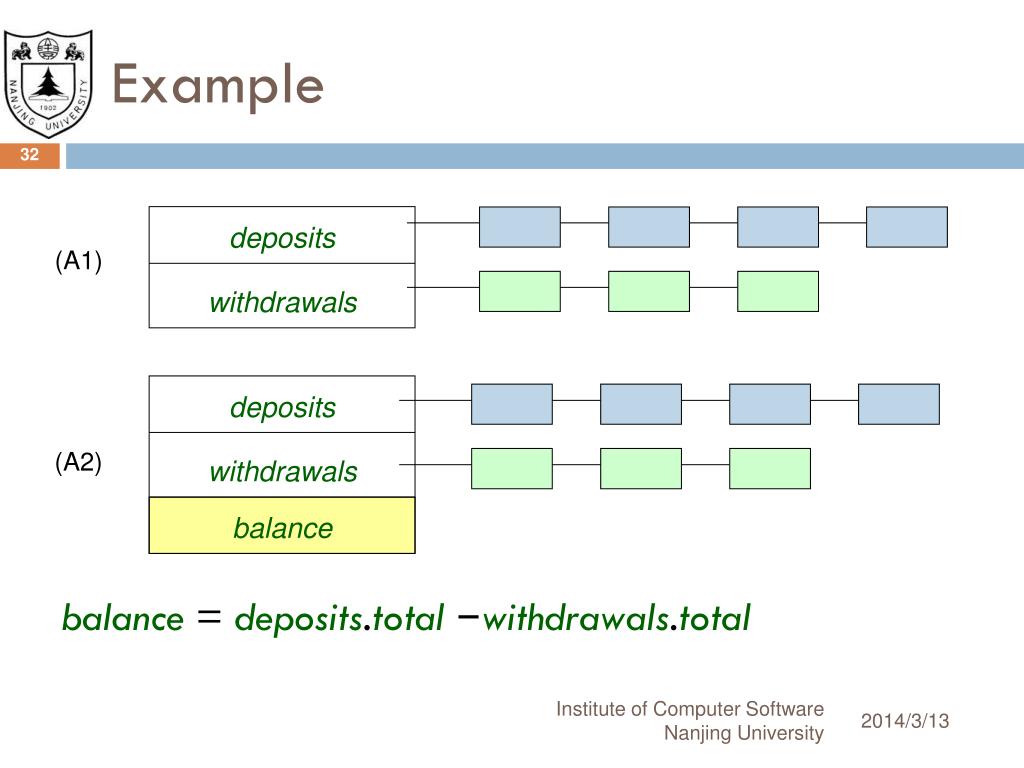 NANJING UNIVERSITY 1902

Example

32

(A1)

deposits

withdrawals

(A2)

deposits

withdrawals

balance

balance = deposits.total −withdrawals.total

Institute of Computer Software
Nanjing University

2014/3/13